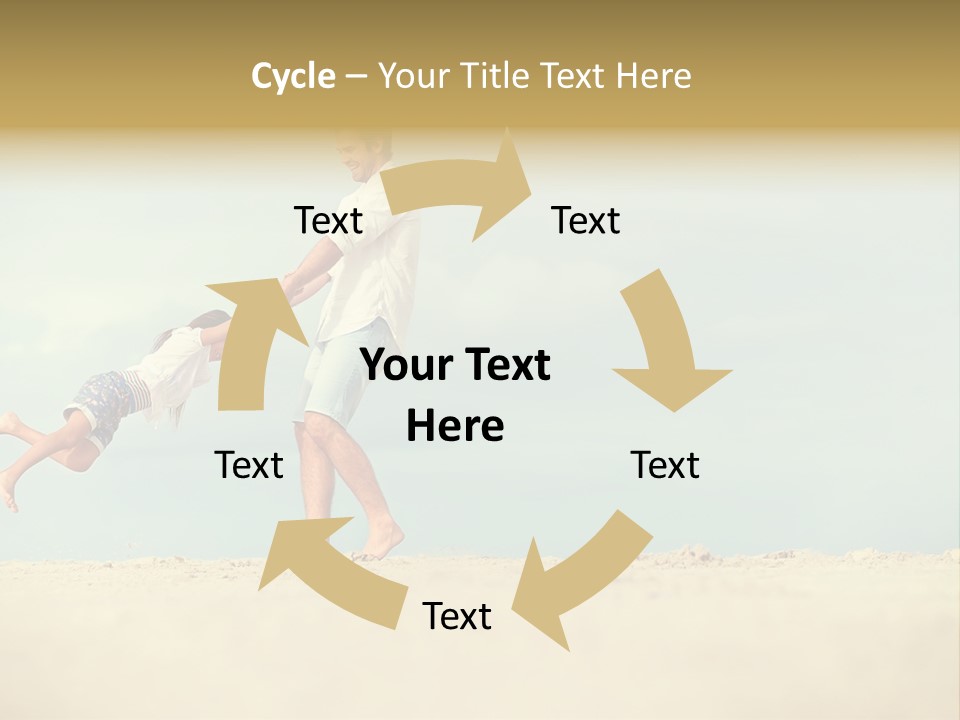 Cycle – Your Title Text Here

Text

Text

Your Text Here

Text

Text

Text